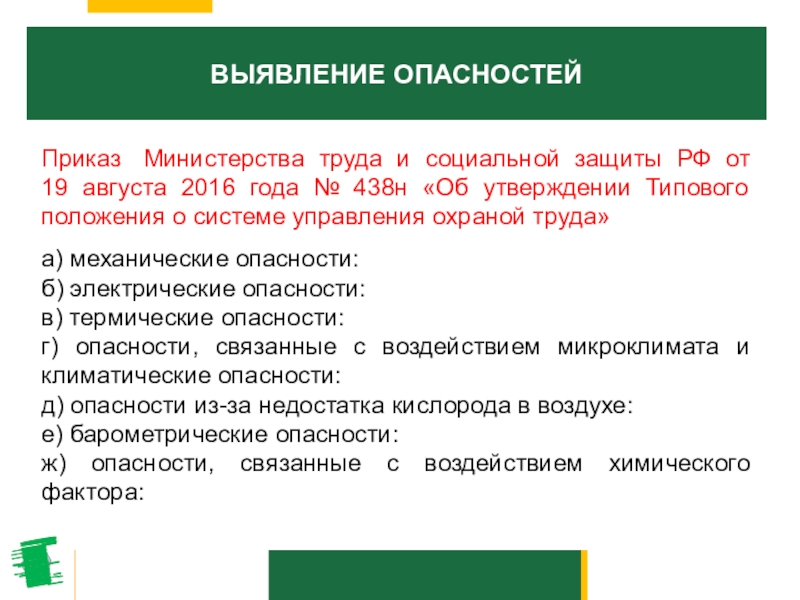 ВЫЯВЛЕНИЕ ОПАСНОСТЕЙ

Приказ Министерства труда и социальной защиты РФ от 19 августа 2016 года № 438н «Об утверждении Типового положения о системе управления охраной труда»

а) механические опасности:
б) электрические опасности:
в) термические опасности:
г) опасности, связанные с воздействием микроклимата и климатические опасности:
д) опасности из-за недостатка кислорода в воздухе:
е) барометрические опасности:
ж) опасности, связанные с воздействием химического фактора: